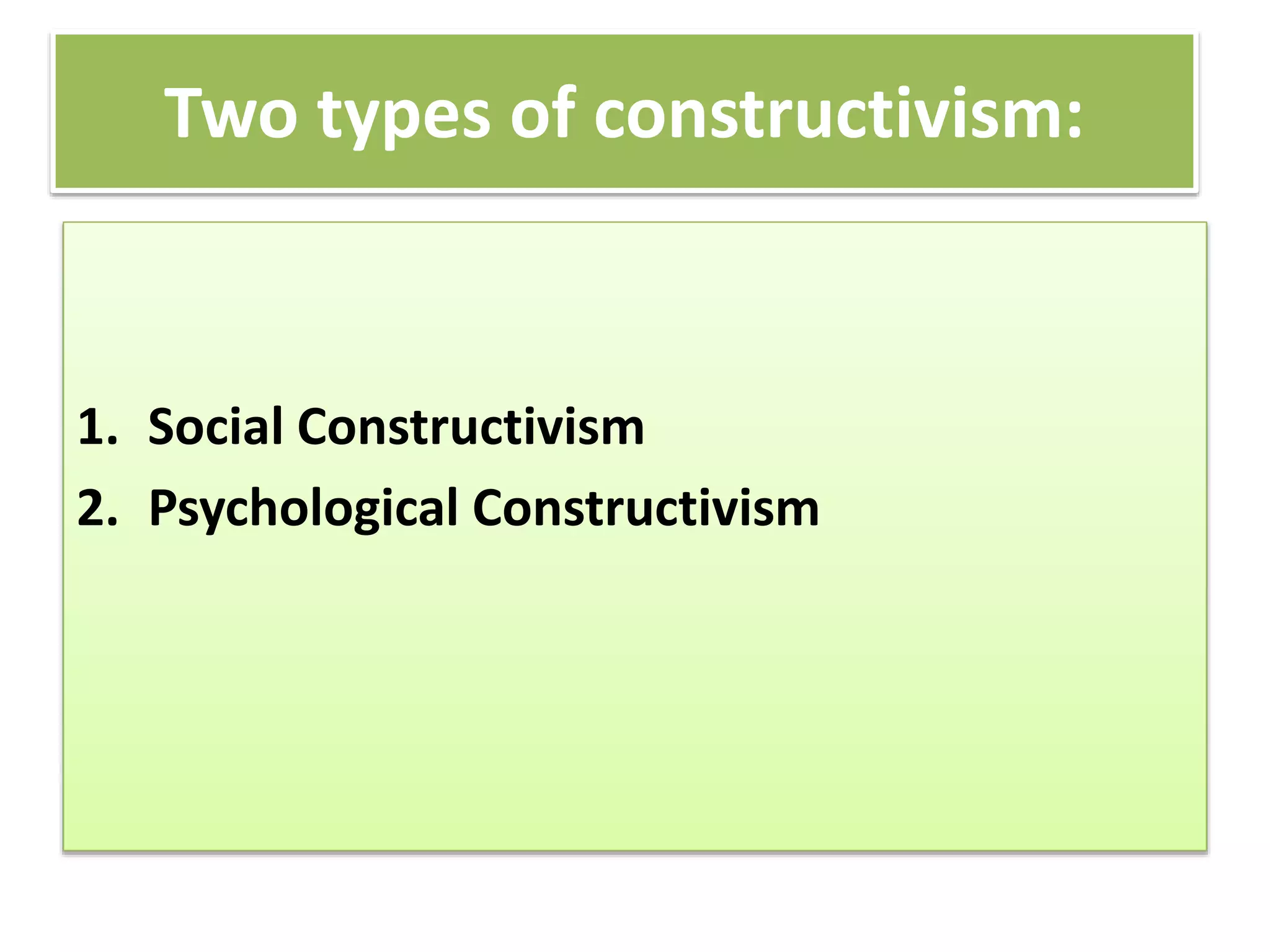 Two types of constructivism:

1. Social Constructivism
2. Psychological Constructivism